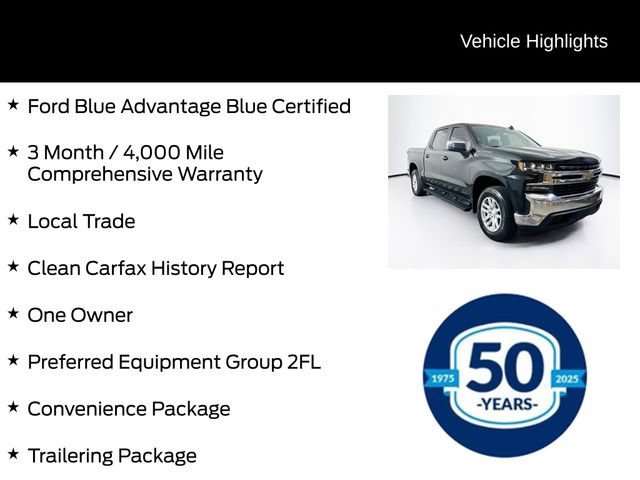 Vehicle Highlights

★ Ford Blue Advantage Blue Certified

★ 3 Month / 4,000 Mile Comprehensive Warranty

★ Local Trade

★ Clean Carfax History Report

★ One Owner

★ Preferred Equipment Group 2FL

★ Convenience Package

★ Trailering Package

1975 50 -YEARS- 2025